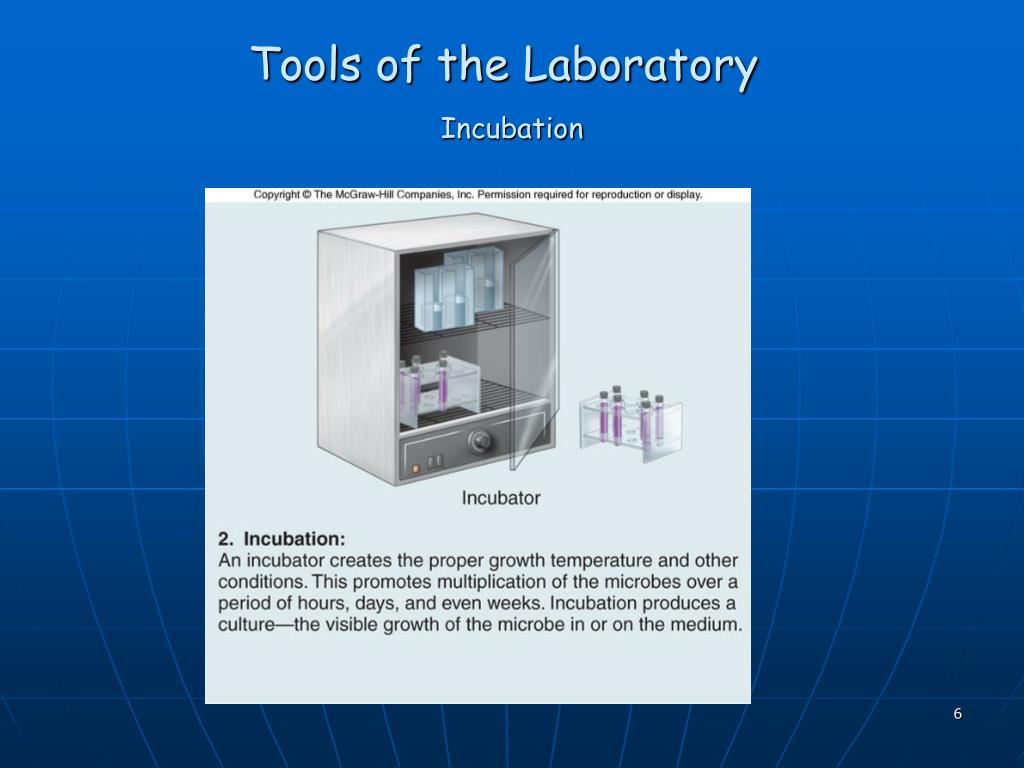 Tools of the Laboratory

Incubation

Copyright © The McGraw-Hill Companies, Inc. Permission required for reproduction or display.

Incubator

2. Incubation:
An incubator creates the proper growth temperature and other conditions. This promotes multiplication of the microbes over a period of hours, days, and even weeks. Incubation produces a culture—the visible growth of the microbe in or on the medium.

6